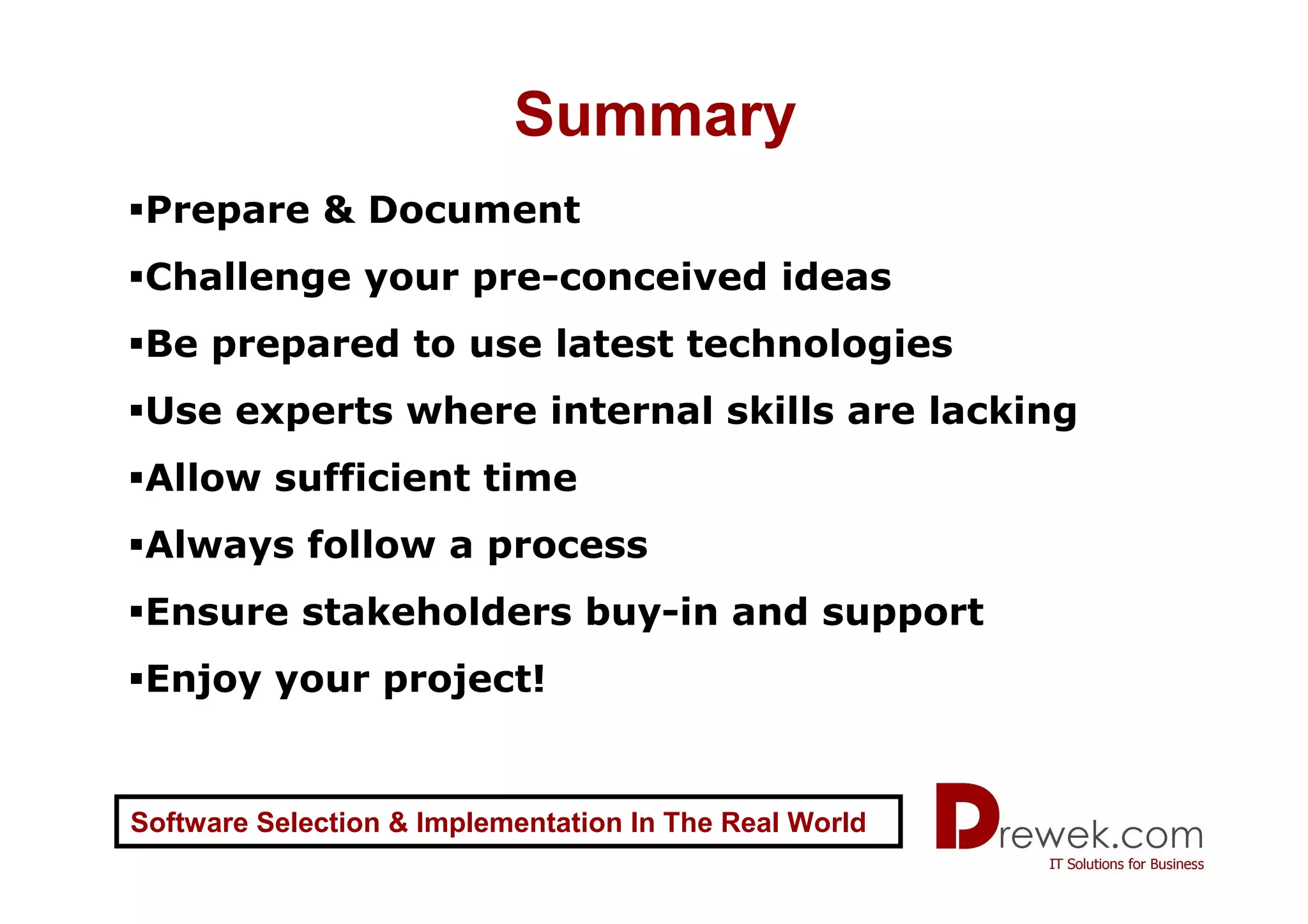 Summary

▪Prepare & Document

▪Challenge your pre-conceived ideas

▪Be prepared to use latest technologies

▪Use experts where internal skills are lacking

▪Allow sufficient time

▪Always follow a process

▪Ensure stakeholders buy-in and support

▪Enjoy your project!

Software Selection & Implementation In The Real World

Drewek.com
IT Solutions for Business